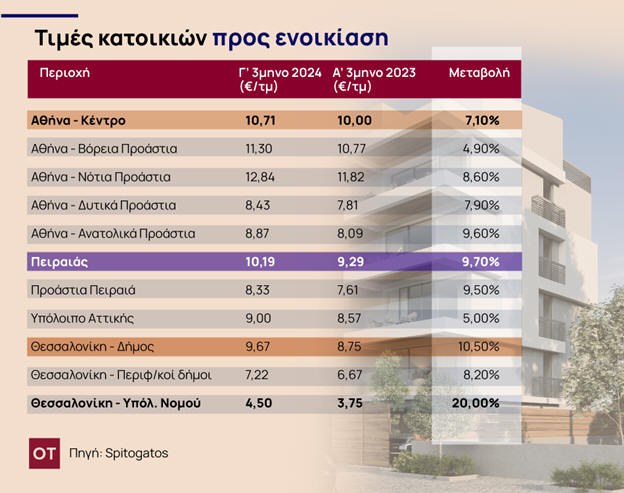 Τιμές κατοικιών προς ενοικίαση

| Περιοχή | Γ' 3μηνο 2024 (€/τμ) | Α' 3μηνο 2023 (€/τμ) | Μεταβολή |
|---|---|---|---|
| Αθήνα - Κέντρο | 10,71 | 10,00 | 7,10% |
| Αθήνα - Βόρεια Προάστια | 11,30 | 10,77 | 4,90% |
| Αθήνα - Νότια Προάστια | 12,84 | 11,82 | 8,60% |
| Αθήνα - Δυτικά Προάστια | 8,43 | 7,81 | 7,90% |
| Αθήνα - Ανατολικά Προάστια | 8,87 | 8,09 | 9,60% |
| Πειραιάς | 10,19 | 9,29 | 9,70% |
| Προάστια Πειραιά | 8,33 | 7,61 | 9,50% |
| Υπόλοιπο Αττικής | 9,00 | 8,57 | 5,00% |
| Θεσσαλονίκη - Δήμος | 9,67 | 8,75 | 10,50% |
| Θεσσαλονίκη - Περιφ/κοί δήμοι | 7,22 | 6,67 | 8,20% |
| Θεσσαλονίκη - Υπόλ. Νομού | 4,50 | 3,75 | 20,00% |

OT Πηγή: Spitogatos